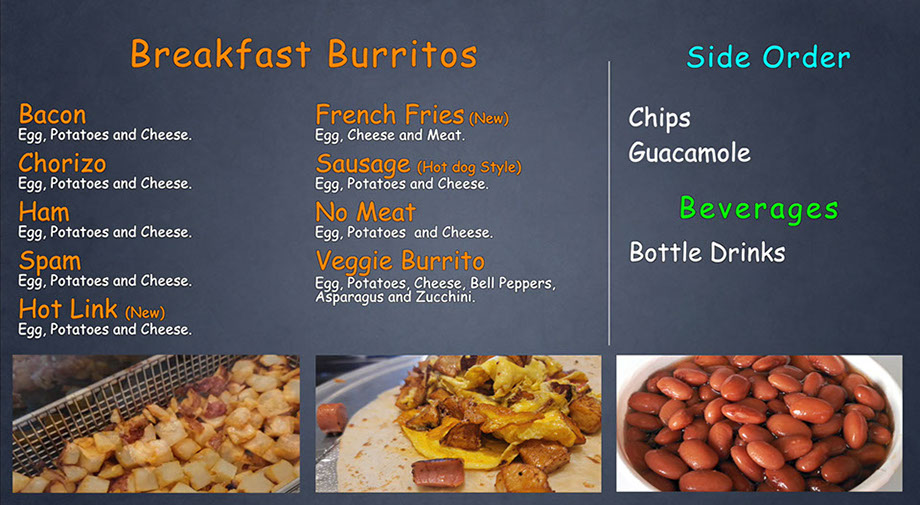 Breakfast Burritos

Bacon
Egg, Potatoes and Cheese.

Chorizo
Egg, Potatoes and Cheese.

Ham
Egg, Potatoes and Cheese.

Spam
Egg, Potatoes and Cheese.

Hot Link (New)
Egg, Potatoes and Cheese.

French Fries (New)
Egg, Cheese and Meat.

Sausage (Hot dog Style)
Egg, Potatoes and Cheese.

No Meat
Egg, Potatoes and Cheese.

Veggie Burrito
Egg, Potatoes, Cheese, Bell Peppers, Asparagus and Zucchini.

Side Order

Chips
Guacamole

Beverages

Bottle Drinks